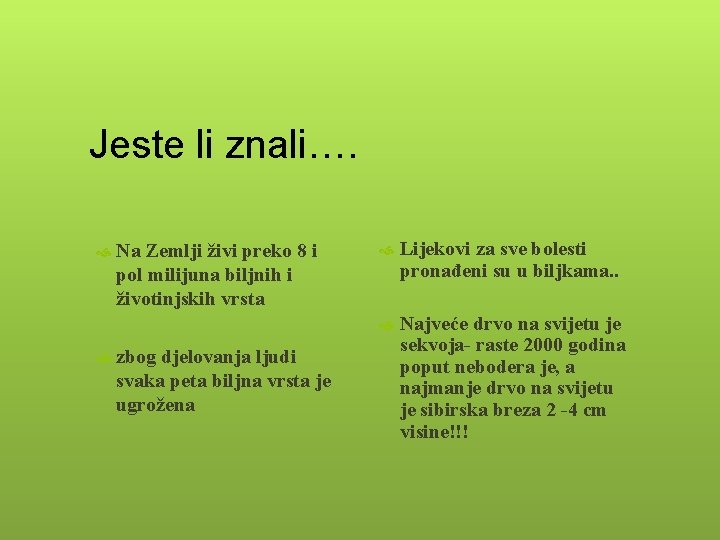 Jeste li znali….

Na Zemlji živi preko 8 i pol milijuna biljnih i životinjskih vrsta

zbog djelovanja ljudi svaka peta biljna vrsta je ugrožena

Lijekovi za sve bolesti pronađeni su u biljkama..

Najveće drvo na svijetu je sekvoja- raste 2000 godina poput nebodera je, a najmanje drvo na svijetu je sibirska breza 2 -4 cm visine!!!